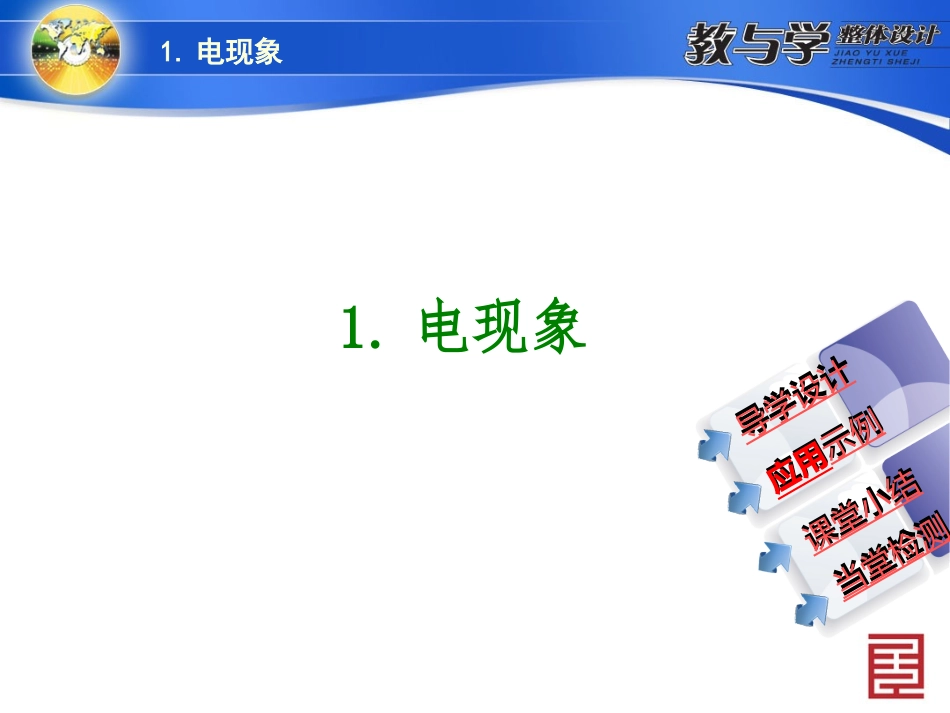 1. 电现象

教与学 整体设计
JIAO YU XUE
ZHENGTI SHEJI

1. 电现象

导学设计
应用示例
课堂小结
当堂检测